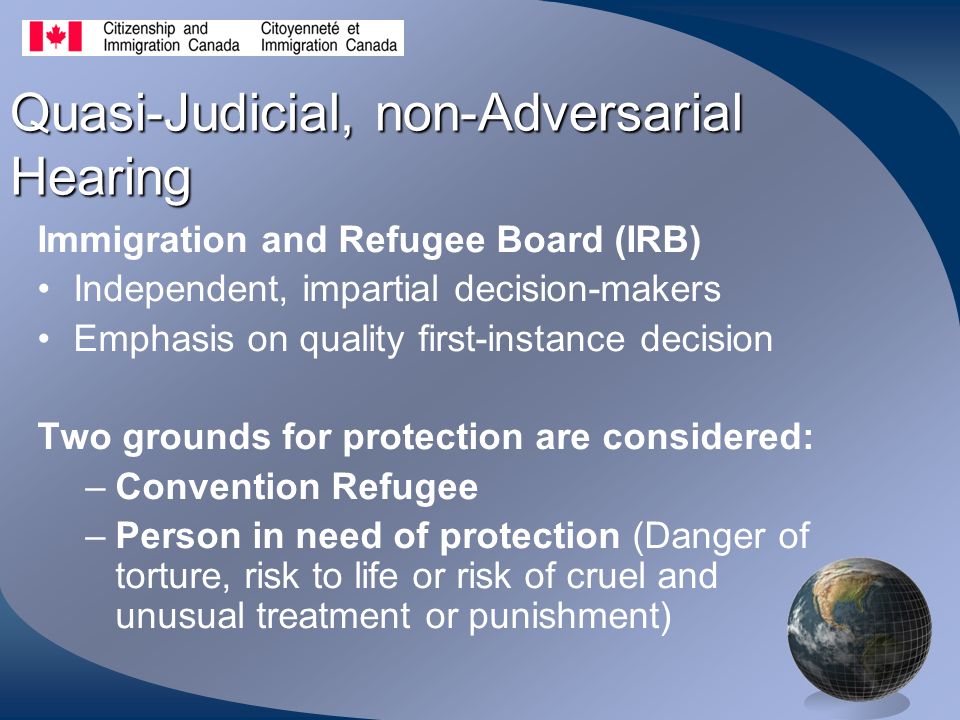 Citizenship and Immigration Canada
Citoyenneté et Immigration Canada

Quasi-Judicial, non-Adversarial Hearing

Immigration and Refugee Board (IRB)
• Independent, impartial decision-makers
• Emphasis on quality first-instance decision

Two grounds for protection are considered:
– Convention Refugee
– Person in need of protection (Danger of torture, risk to life or risk of cruel and unusual treatment or punishment)